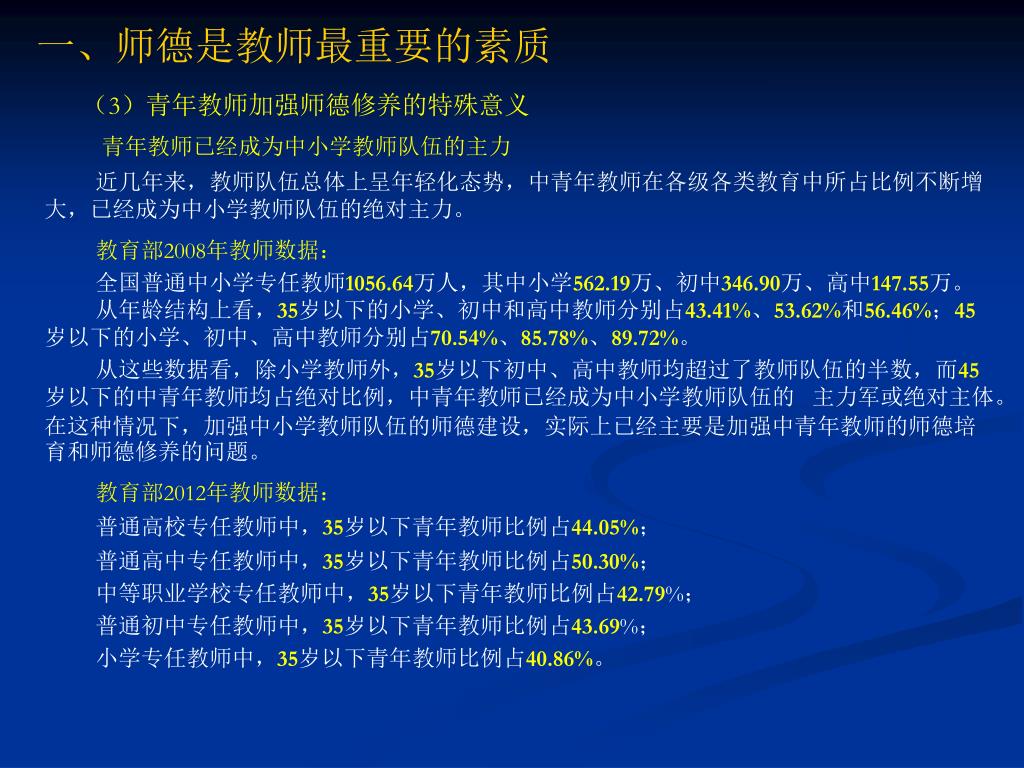 一、师德是教师最重要的素质

（3）青年教师加强师德修养的特殊意义

青年教师已经成为中小学教师队伍的主力

近几年来，教师队伍总体上呈年轻化态势，中青年教师在各级各类教育中所占比例不断增大，已经成为中小学教师队伍的绝对主力。

教育部2008年教师数据：

全国普通中小学专任教师1056.64万人，其中小学562.19万、初中346.90万、高中147.55万。

从年龄结构上看，35岁以下的小学、初中和高中教师分别占43.41%、53.62%和56.46%；45岁以下的小学、初中、高中教师分别占70.54%、85.78%、89.72%。

从这些数据看，除小学教师外，35岁以下初中、高中教师均超过了教师队伍的半数，而45岁以下的中青年教师均占绝对比例，中青年教师已经成为中小学教师队伍的 主力军或绝对主体。在这种情况下，加强中小学教师队伍的师德建设，实际上已经主要是加强中青年教师的师德培育和师德修养的问题。

教育部2012年教师数据：

普通高校专任教师中，35岁以下青年教师比例占44.05%；

普通高中专任教师中，35岁以下青年教师比例占50.30%；

中等职业学校专任教师中，35岁以下青年教师比例占42.79%；

普通初中专任教师中，35岁以下青年教师比例占43.69%；

小学专任教师中，35岁以下青年教师比例占40.86%。